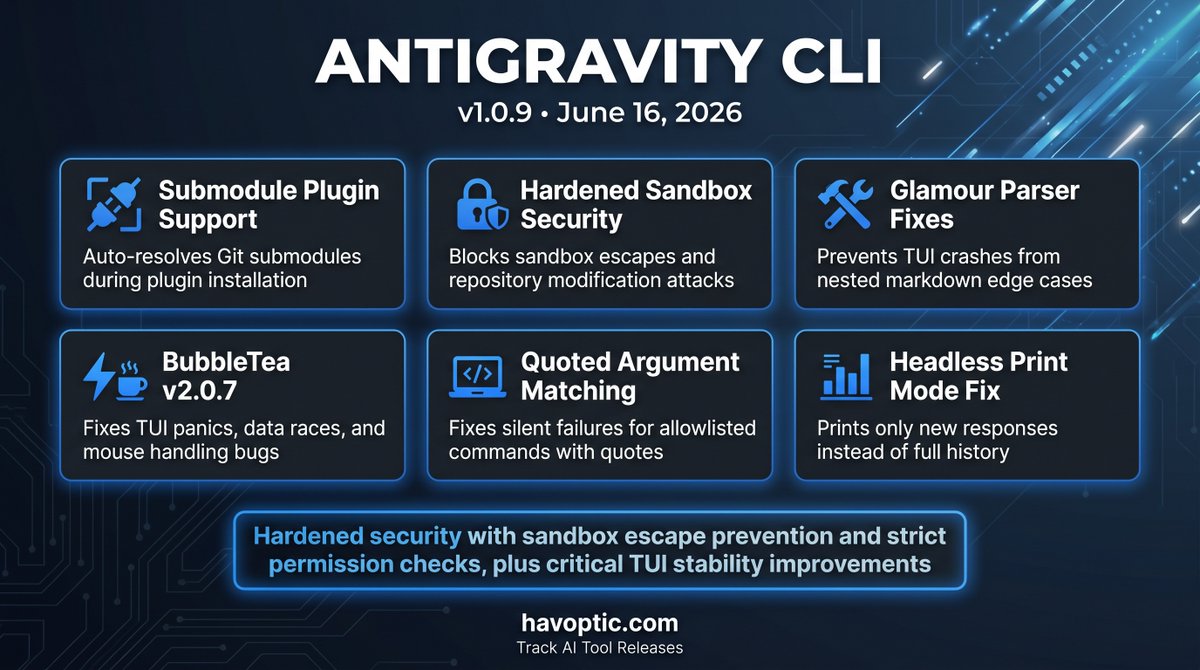 ANTIGRAVITY CLI

v1.0.9 • June 16, 2026

Submodule Plugin Support

Auto-resolves Git submodules during plugin installation

Hardened Sandbox Security

Blocks sandbox escapes and repository modification attacks

Glamour Parser Fixes

Prevents TUI crashes from nested markdown edge cases

BubbleTea v2.0.7

Fixes TUI panics, data races, and mouse handling bugs

Quoted Argument Matching

Fixes silent failures for allowlisted commands with quotes

Headless Print Mode Fix

Prints only new responses instead of full history

Hardened security with sandbox escape prevention and strict permission checks, plus critical TUI stability improvements

havoptic.com

Track AI Tool Releases